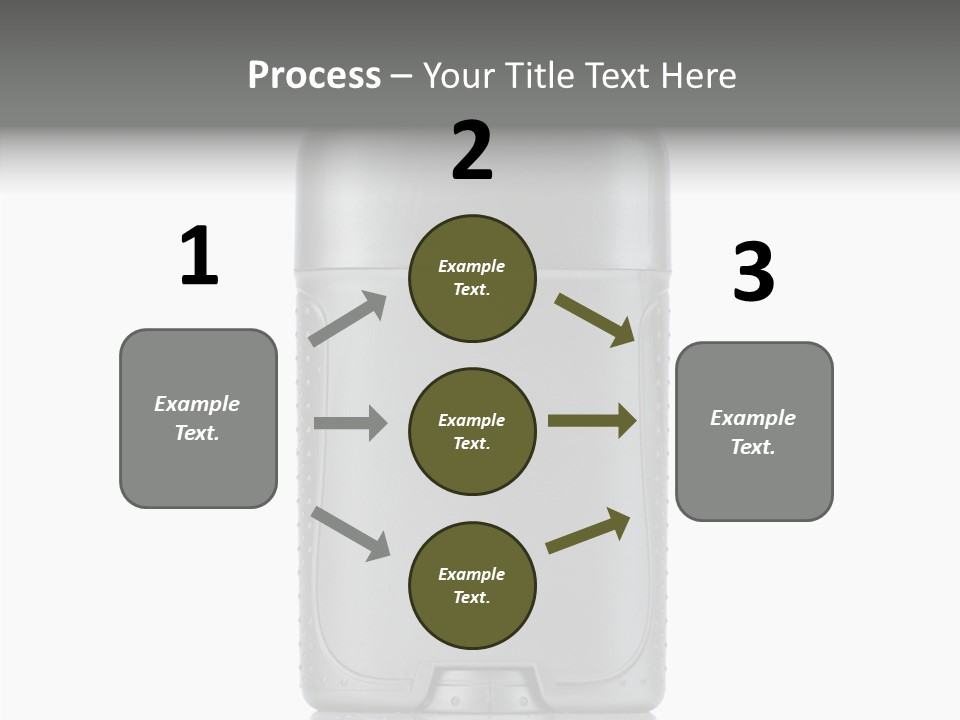 Process – Your Title Text Here

1

Example Text.

2

Example Text.

Example Text.

Example Text.

3

Example Text.